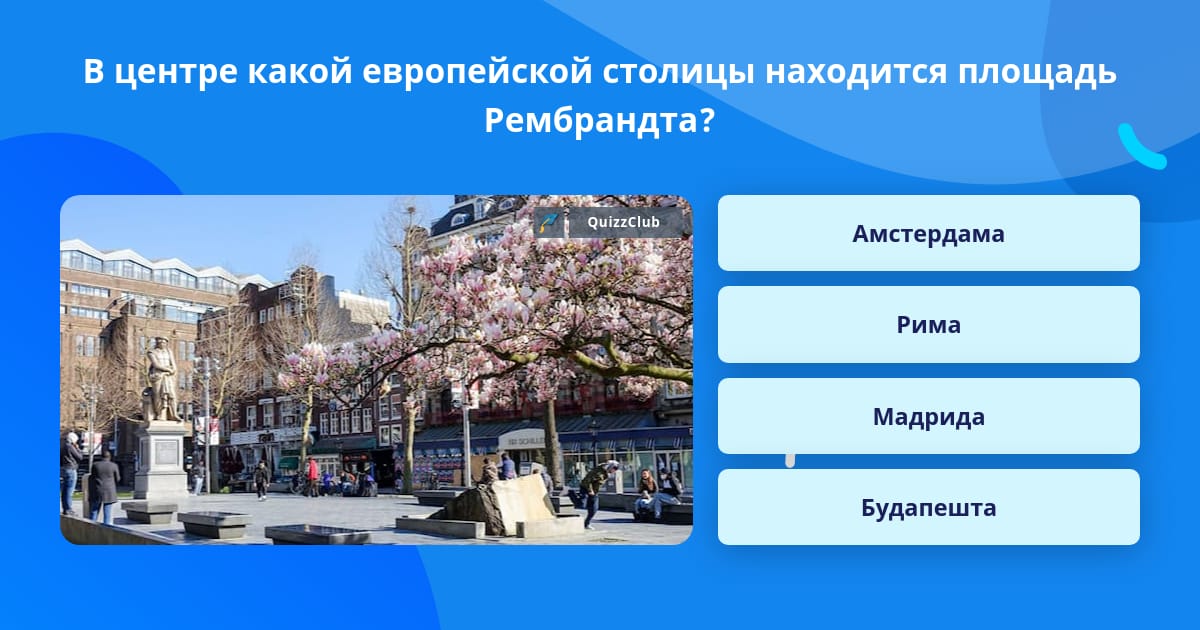 В центре какой европейской столицы находится площадь Рембрандта?

QuizzClub

Амстердама

Рима

Мадрида

Будапешта